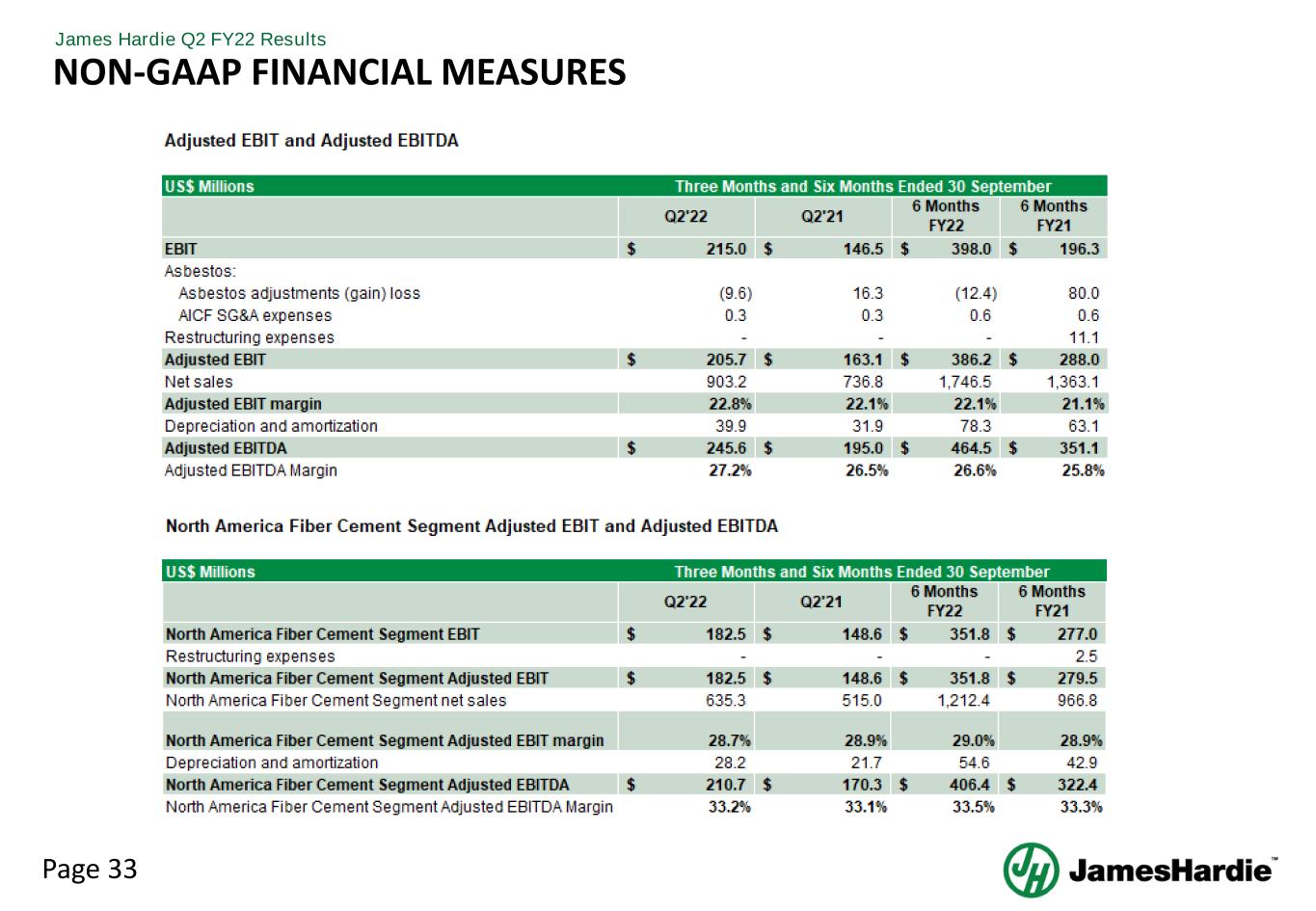 James Hardie Q2 FY22 Results
NON-GAAP FINANCIAL MEASURES

Adjusted EBIT and Adjusted EBITDA

| US$ Millions | Three Months and Six Months Ended 30 September | | | |
|---|---|---|---|---|
| | Q2'22 | Q2'21 | 6 Months FY22 | 6 Months FY21 |
| EBIT | $ 215.0 | $ 146.5 | $ 398.0 | $ 196.3 |
| Asbestos: | | | | |
| Asbestos adjustments (gain) loss | (9.6) | 16.3 | (12.4) | 80.0 |
| AICF SG&A expenses | 0.3 | 0.3 | 0.6 | 0.6 |
| Restructuring expenses | - | - | - | 11.1 |
| Adjusted EBIT | $ 205.7 | $ 163.1 | $ 386.2 | $ 288.0 |
| Net sales | 903.2 | 736.8 | 1,746.5 | 1,363.1 |
| Adjusted EBIT margin | 22.8% | 22.1% | 22.1% | 21.1% |
| Depreciation and amortization | 39.9 | 31.9 | 78.3 | 63.1 |
| Adjusted EBITDA | $ 245.6 | $ 195.0 | $ 464.5 | $ 351.1 |
| Adjusted EBITDA Margin | 27.2% | 26.5% | 26.6% | 25.8% |

North America Fiber Cement Segment Adjusted EBIT and Adjusted EBITDA

| US$ Millions | Three Months and Six Months Ended 30 September | | | |
|---|---|---|---|---|
| | Q2'22 | Q2'21 | 6 Months FY22 | 6 Months FY21 |
| North America Fiber Cement Segment EBIT | $ 182.5 | $ 148.6 | $ 351.8 | $ 277.0 |
| Restructuring expenses | - | - | - | 2.5 |
| North America Fiber Cement Segment Adjusted EBIT | $ 182.5 | $ 148.6 | $ 351.8 | $ 279.5 |
| North America Fiber Cement Segment net sales | 635.3 | 515.0 | 1,212.4 | 966.8 |
| North America Fiber Cement Segment Adjusted EBIT margin | 28.7% | 28.9% | 29.0% | 28.9% |
| Depreciation and amortization | 28.2 | 21.7 | 54.6 | 42.9 |
| North America Fiber Cement Segment Adjusted EBITDA | $ 210.7 | $ 170.3 | $ 406.4 | $ 322.4 |
| North America Fiber Cement Segment Adjusted EBITDA Margin | 33.2% | 33.1% | 33.5% | 33.3% |

Page 33

JamesHardie™